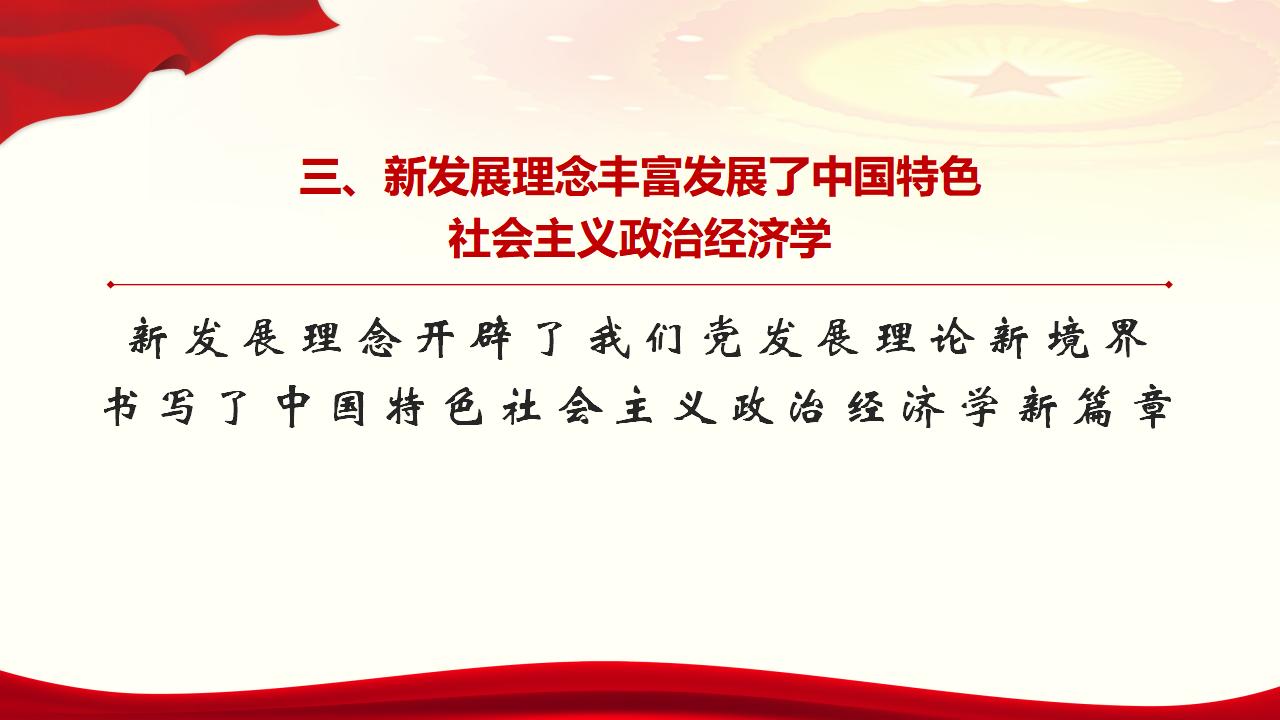 三、新发展理念丰富发展了中国特色社会主义政治经济学

新发展理念开辟了我们党发展理论新境界

书写了中国特色社会主义政治经济学新篇章